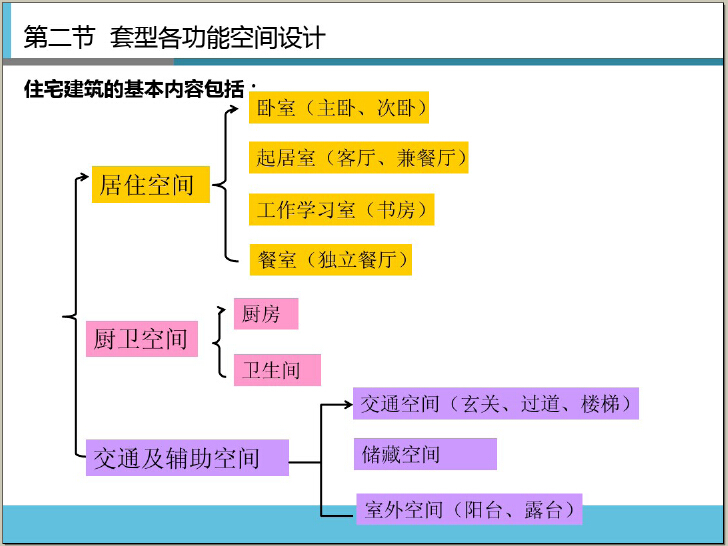 第二节 套型各功能空间设计

住宅建筑的基本内容包括：

居住空间

卧室（主卧、次卧）

起居室（客厅、兼餐厅）

工作学习室（书房）

餐室（独立餐厅）

厨卫空间

厨房

卫生间

交通及辅助空间

交通空间（玄关、过道、楼梯）

储藏空间

室外空间（阳台、露台）